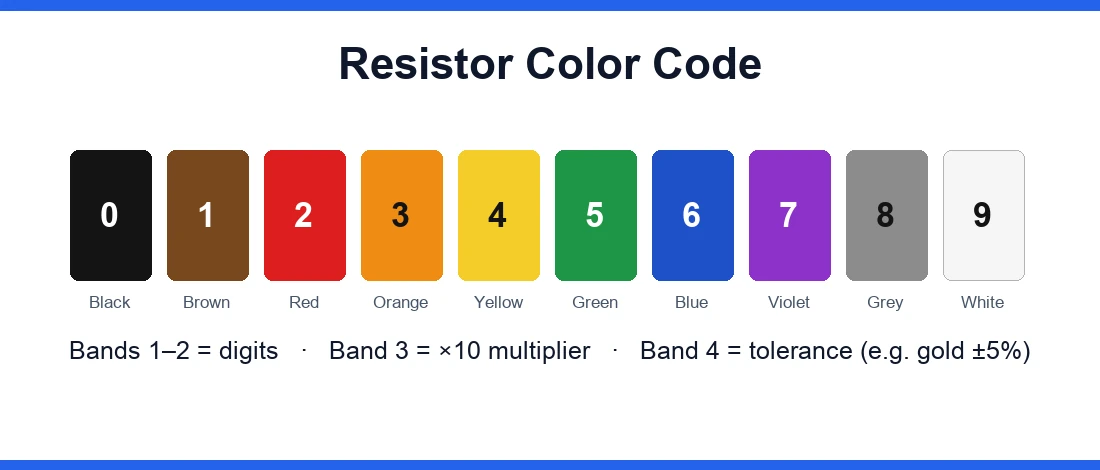 Resistor Color Code

0
Black

1
Brown

2
Red

3
Orange

4
Yellow

5
Green

6
Blue

7
Violet

8
Grey

9
White

Bands 1–2 = digits · Band 3 = ×10 multiplier · Band 4 = tolerance (e.g. gold ±5%)